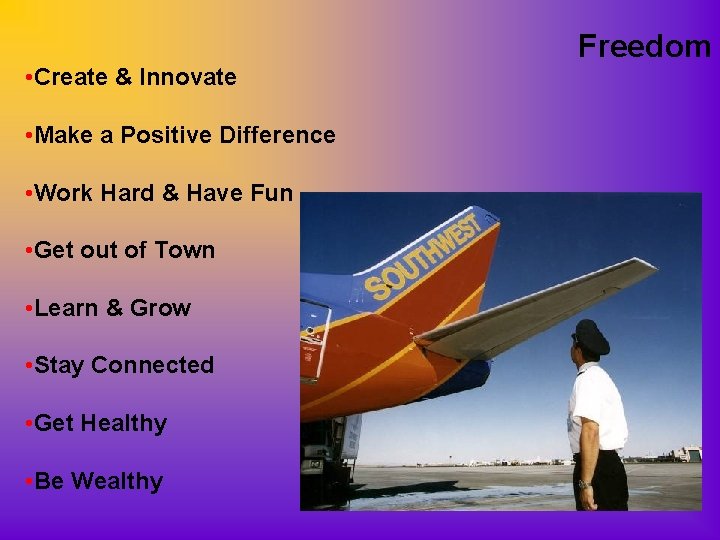 Freedom

•Create & Innovate

•Make a Positive Difference

•Work Hard & Have Fun

•Get out of Town

•Learn & Grow

•Stay Connected

•Get Healthy

•Be Wealthy

SOUTHWEST